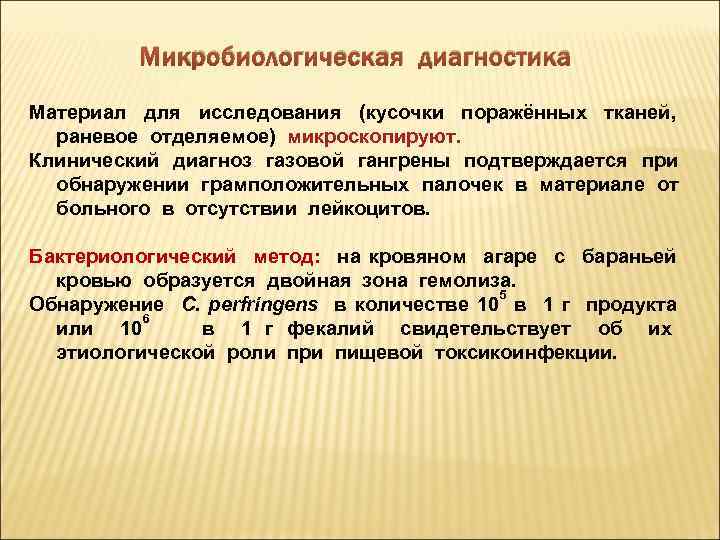 Микробиологическая диагностика

Материал для исследования (кусочки поражённых тканей, раневое отделяемое) микроскопируют.

Клинический диагноз газовой гангрены подтверждается при обнаружении грамположительных палочек в материале от больного в отсутствии лейкоцитов.

Бактериологический метод: на кровяном агаре с бараньей кровью образуется двойная зона гемолиза.

Обнаружение C. perfringens в количестве $10^5$ в 1 г продукта или $10^6$ в 1 г фекалий свидетельствует об их этиологической роли при пищевой токсикоинфекции.